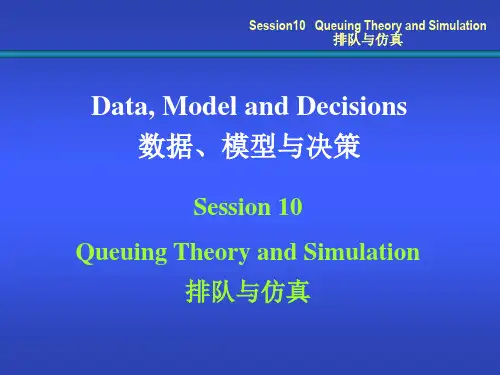 Session10 Queuing Theory and Simulation
排队与仿真

Data, Model and Decisions
数据、模型与决策

Session 10

Queuing Theory and Simulation
排队与仿真